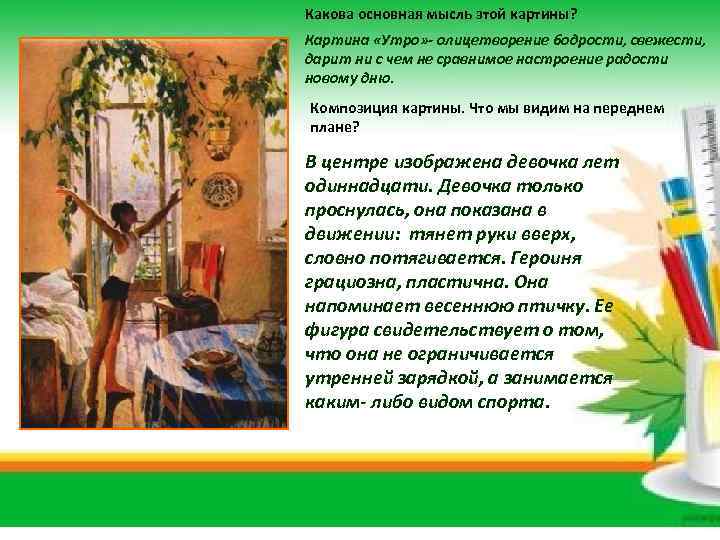 Какова основная мысль этой картины?

Картина «Утро»- олицетворение бодрости, свежести, дарит ни с чем не сравнимое настроение радости новому дню.

Композиция картины. Что мы видим на переднем плане?

В центре изображена девочка лет одиннадцати. Девочка только проснулась, она показана в движении: тянет руки вверх, словно потягивается. Героиня грациозна, пластична. Она напоминает весеннюю птичку. Ее фигура свидетельствует о том, что она не ограничивается утренней зарядкой, а занимается каким- либо видом спорта.